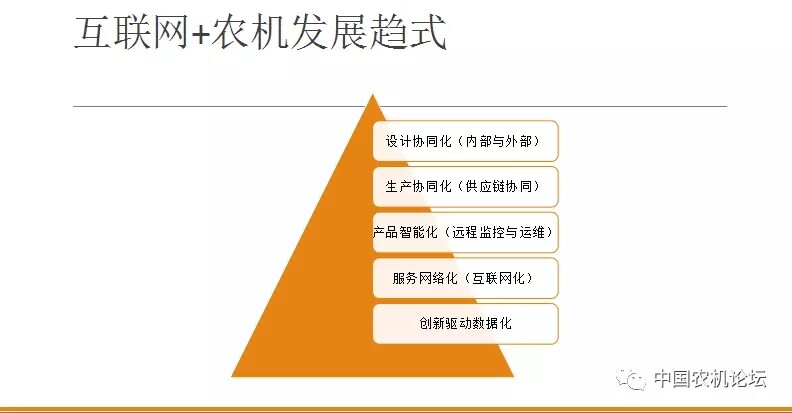 互联网+农机发展趋式

设计协同化（内部与外部）

生产协同化（供应链协同）

产品智能化（远程监控与运维）

服务网络化（互联网化）

创新驱动数据化

中国农机论坛